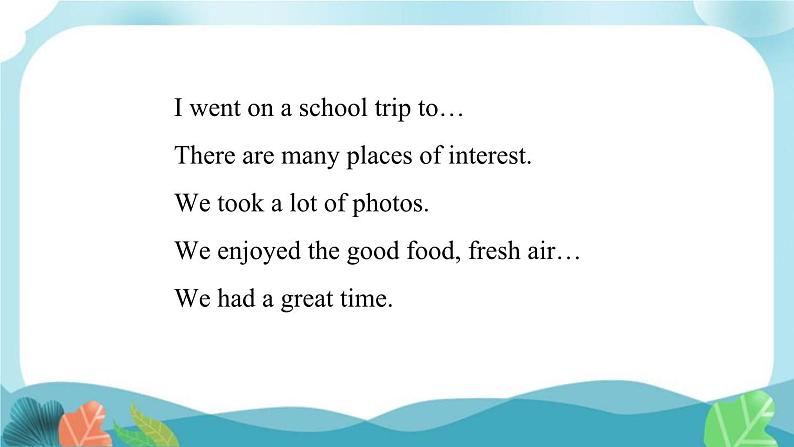 I went on a school trip to…

There are many places of interest.

We took a lot of photos.

We enjoyed the good food, fresh air…

We had a great time.